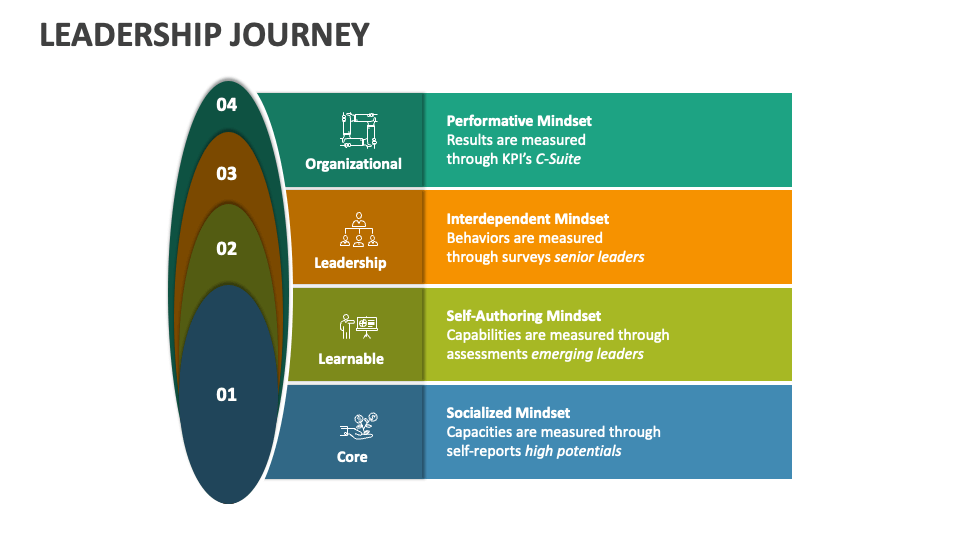 LEADERSHIP JOURNEY

04

03

02

01

Organizational

Performative Mindset
Results are measured through KPI's C-Suite

Leadership

Interdependent Mindset
Behaviors are measured through surveys senior leaders

Learnable

Self-Authoring Mindset
Capabilities are measured through assessments emerging leaders

Core

Socialized Mindset
Capacities are measured through self-reports high potentials